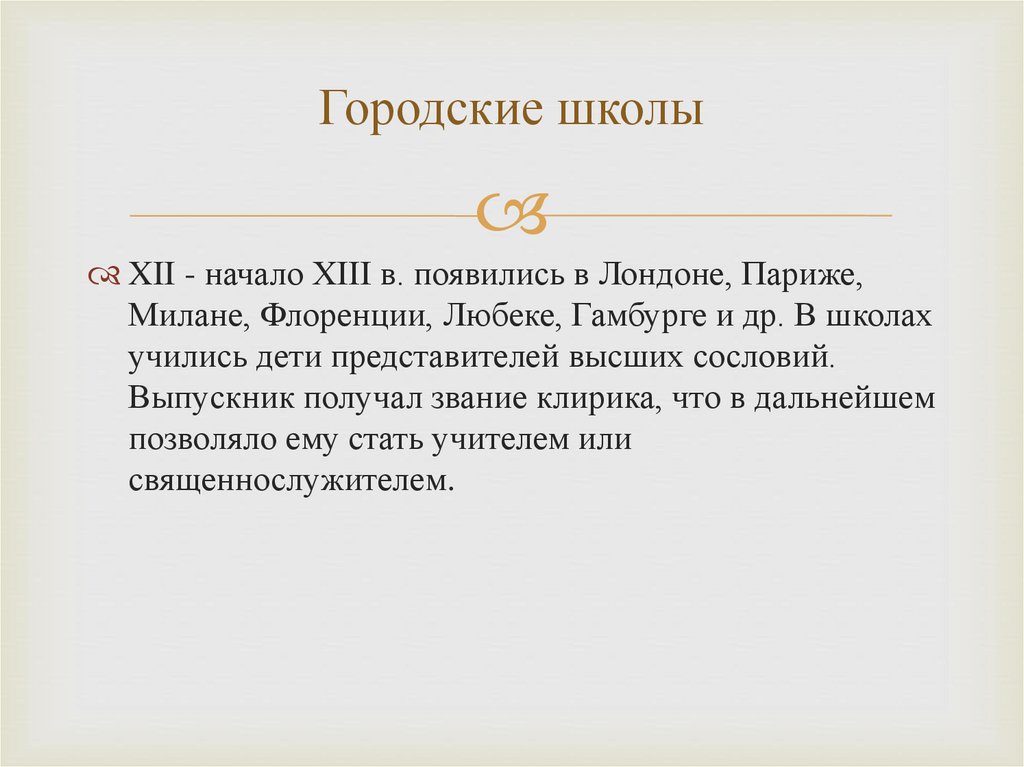 Городские школы

XII - начало XIII в. появились в Лондоне, Париже, Милане, Флоренции, Любеке, Гамбурге и др. В школах учились дети представителей высших сословий. Выпускник получал звание клирика, что в дальнейшем позволяло ему стать учителем или священнослужителем.